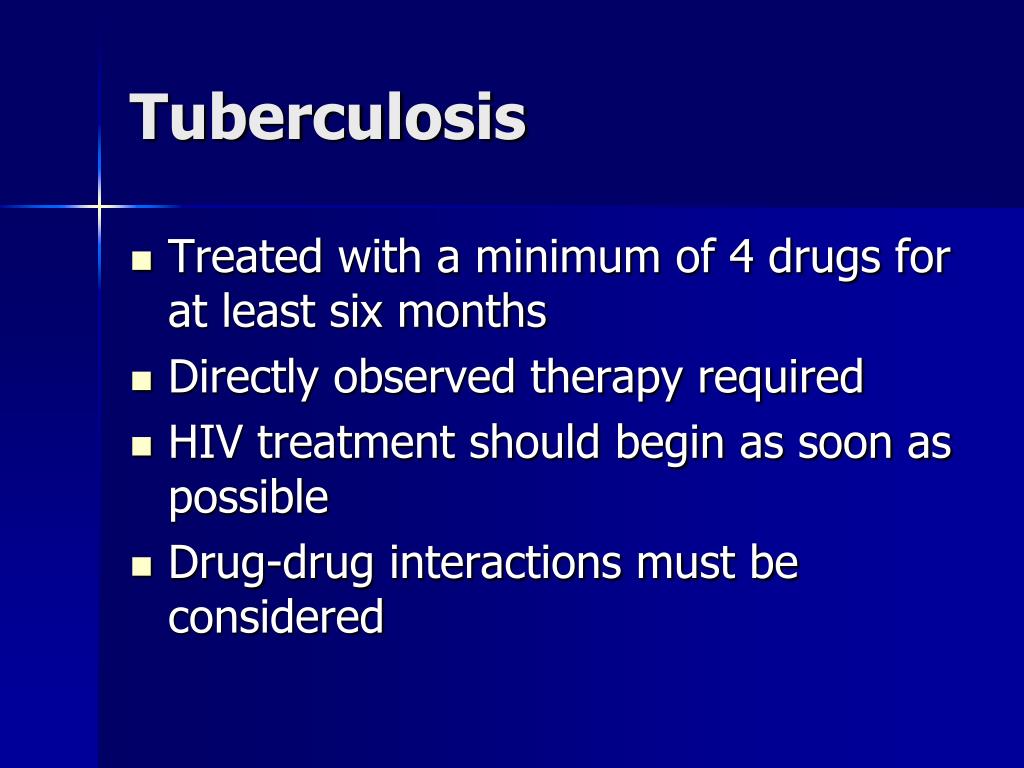 Tuberculosis

- Treated with a minimum of 4 drugs for at least six months
- Directly observed therapy required
- HIV treatment should begin as soon as possible
- Drug-drug interactions must be considered